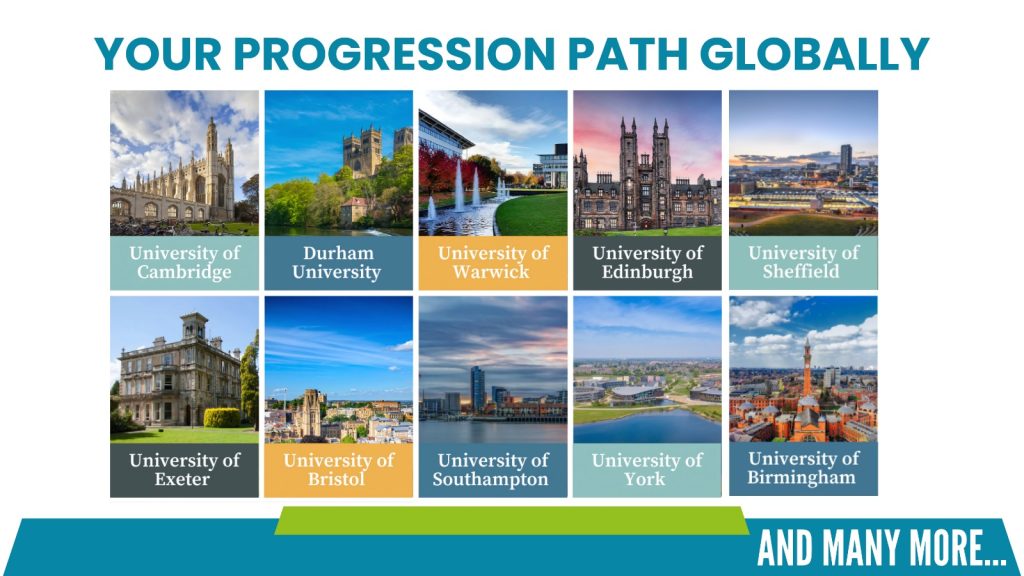 YOUR PROGRESSION PATH GLOBALLY

University of Cambridge

Durham University

University of Warwick

University of Edinburgh

University of Sheffield

University of Exeter

University of Bristol

University of Southampton

University of York

University of Birmingham

AND MANY MORE...